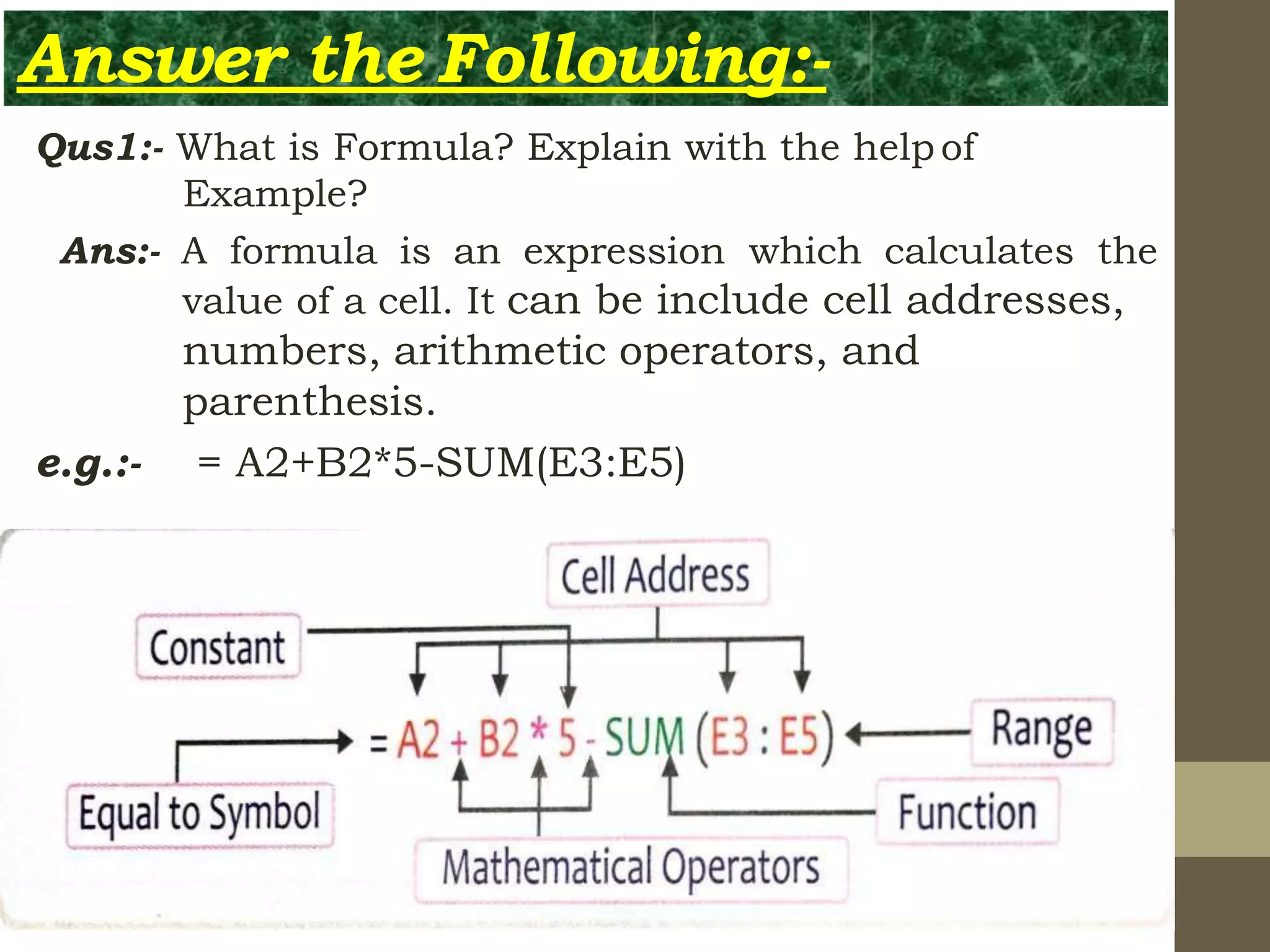 Answer the Following:-

Qus1:- What is Formula? Explain with the help of Example?

Ans:- A formula is an expression which calculates the value of a cell. It can be include cell addresses, numbers, arithmetic operators, and parenthesis.

e.g.:- = A2+B2*5-SUM(E3:E5)

Cell Address

Constant

= A2 + B2 * 5 - SUM (E3 : E5)

Range

Equal to Symbol

Function

Mathematical Operators